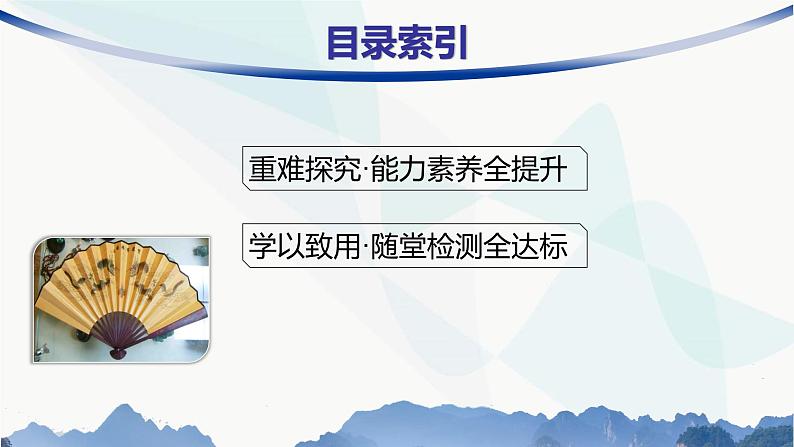 目录索引

重难探究·能力素养全提升

学以致用·随堂检测全达标